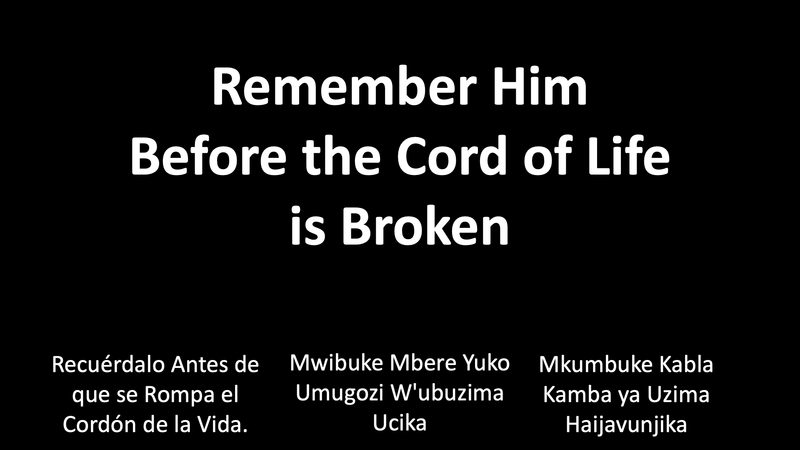 Remember Him
Before the Cord of Life
is Broken

Recuérdalo Antes de que se Rompa el Cordón de la Vida.

Mwibuke Mbere Yuko Umugozi W'ubuzima Ucika

Mkumbuke Kabla Kamba ya Uzima Haijavunjika